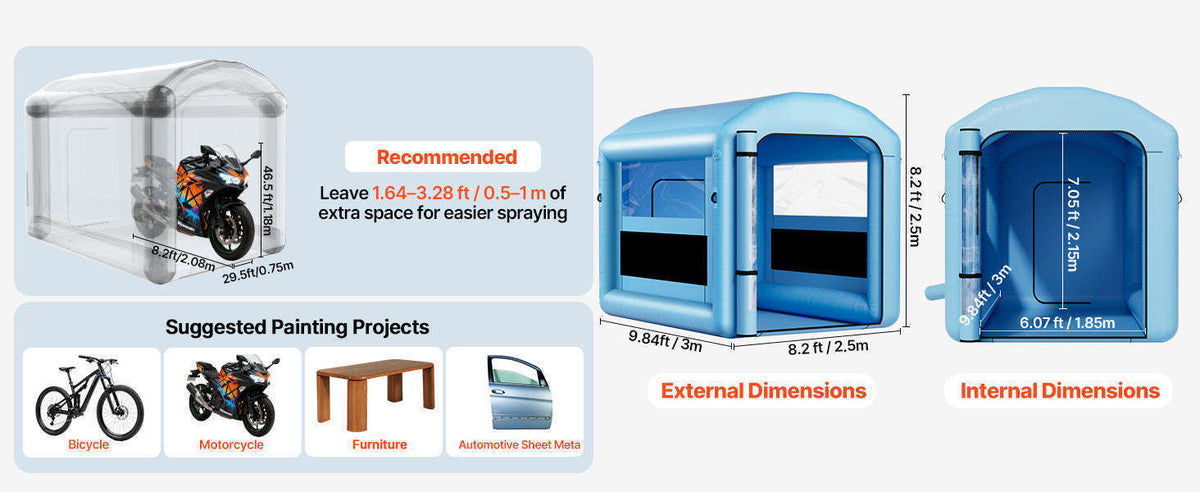 46.5 ft/1.18m
8.2ft/2.08m
29.5ft/0.75m

Recommended

Leave 1.64–3.28 ft / 0.5–1 m of extra space for easier spraying

Suggested Painting Projects

Bicycle
Motorcycle
Furniture
Automotive Sheet Meta

8.2 ft / 2.5m
9.84ft / 3m
8.2 ft / 2.5m

External Dimensions

7.05 ft / 2.15m
9.84ft / 3m
6.07 ft / 1.85m

Internal Dimensions